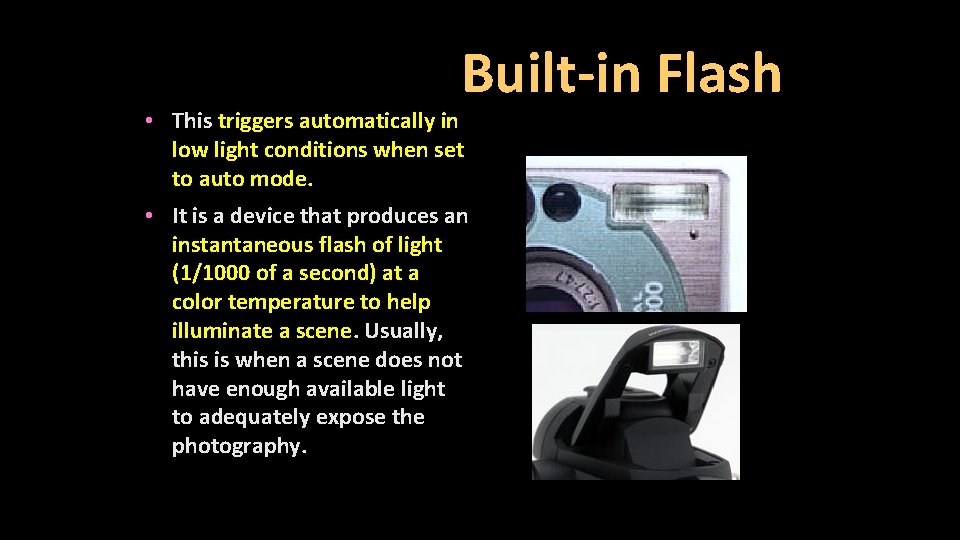 Built-in Flash

• This triggers automatically in low light conditions when set to auto mode.

• It is a device that produces an instantaneous flash of light (1/1000 of a second) at a color temperature to help illuminate a scene. Usually, this is when a scene does not have enough available light to adequately expose the photography.